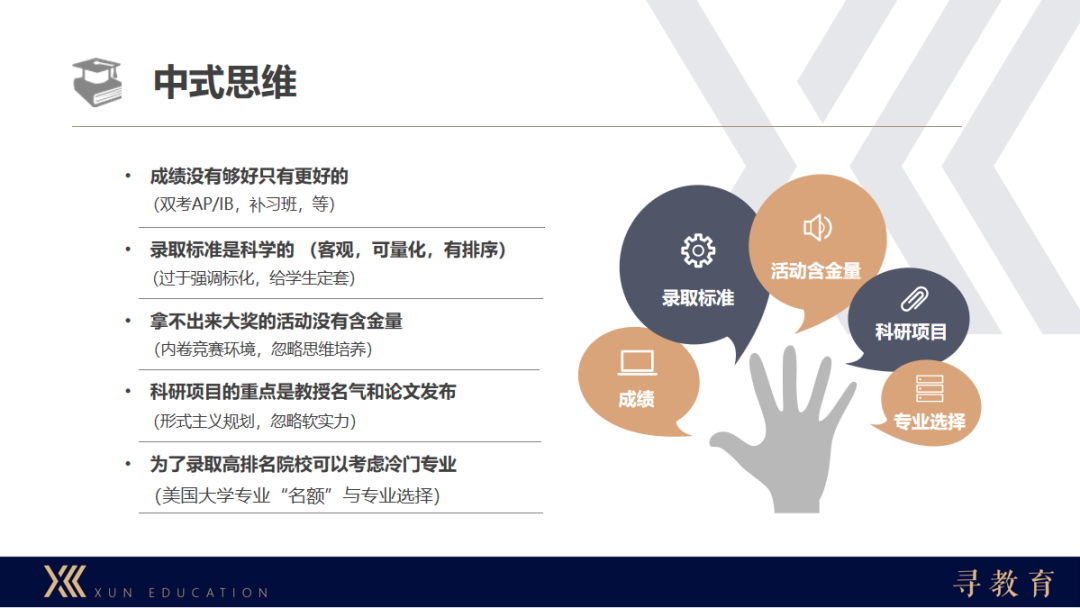 中式思维

• 成绩没有够好只有更好的
（双考AP/IB，补习班，等）

• 录取标准是科学的 （客观，可量化，有排序）
（过于强调标化，给学生定套）

• 拿不出来大奖的活动没有含金量
（内卷竞赛环境，忽略思维培养）

• 科研项目的重点是教授名气和论文发布
（形式主义规划，忽略软实力）

• 为了录取高排名院校可以考虑冷门专业
（美国大学专业“名额”与专业选择）

录取标准
活动含金量
科研项目
成绩
专业选择

XUN EDUCATION
寻教育